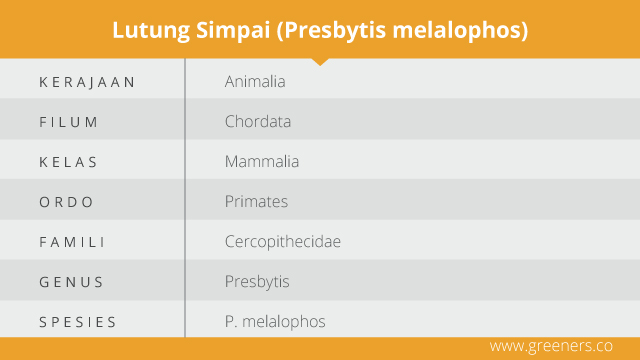 Lutung Simpai (Presbytis melalophos)

| | |
|---|---|
| KERAJAAN | Animalia |
| FILUM | Chordata |
| KELAS | Mammalia |
| ORDO | Primates |
| FAMILI | Cercopithecidae |
| GENUS | Presbytis |
| SPESIES | P. melalophos |

www.greeners.co